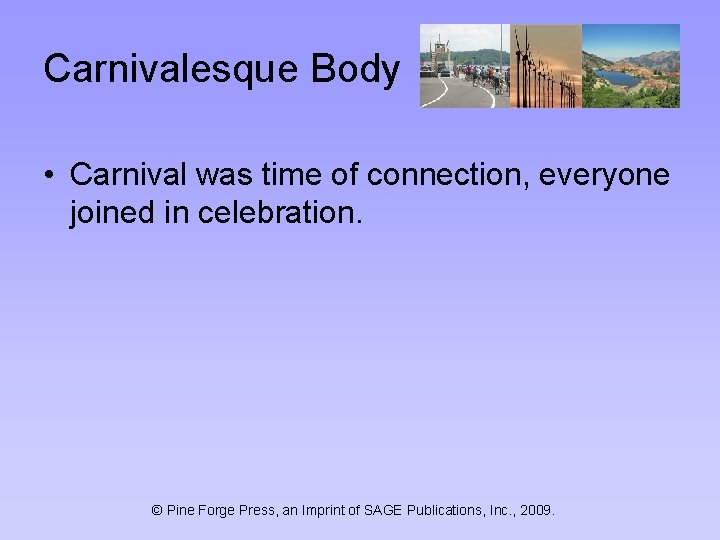 Carnivalesque Body

• Carnival was time of connection, everyone joined in celebration.

© Pine Forge Press, an Imprint of SAGE Publications, Inc., 2009.